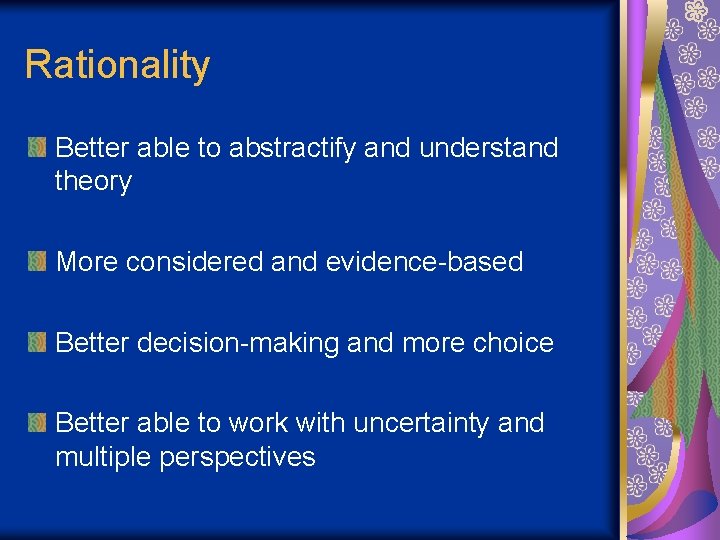 Rationality

Better able to abstractify and understand theory

More considered and evidence-based

Better decision-making and more choice

Better able to work with uncertainty and multiple perspectives